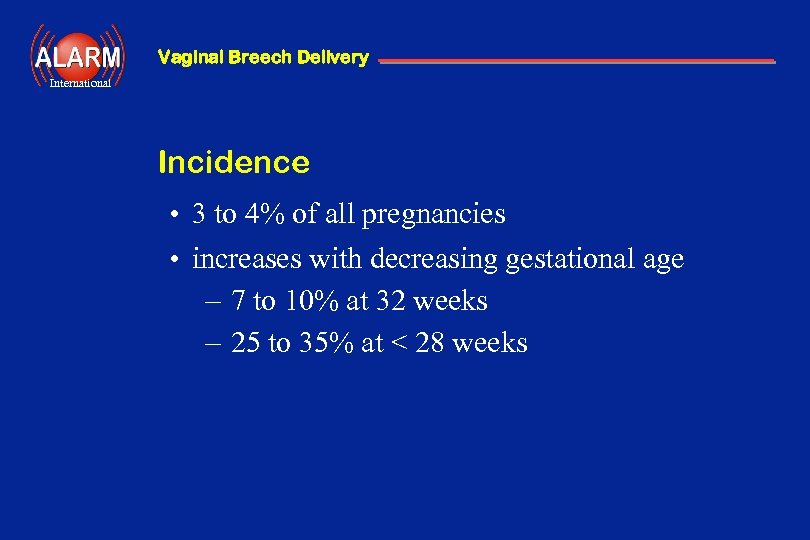 ALARM
International

Vaginal Breech Delivery

Incidence

• 3 to 4% of all pregnancies
• increases with decreasing gestational age
– 7 to 10% at 32 weeks
– 25 to 35% at < 28 weeks